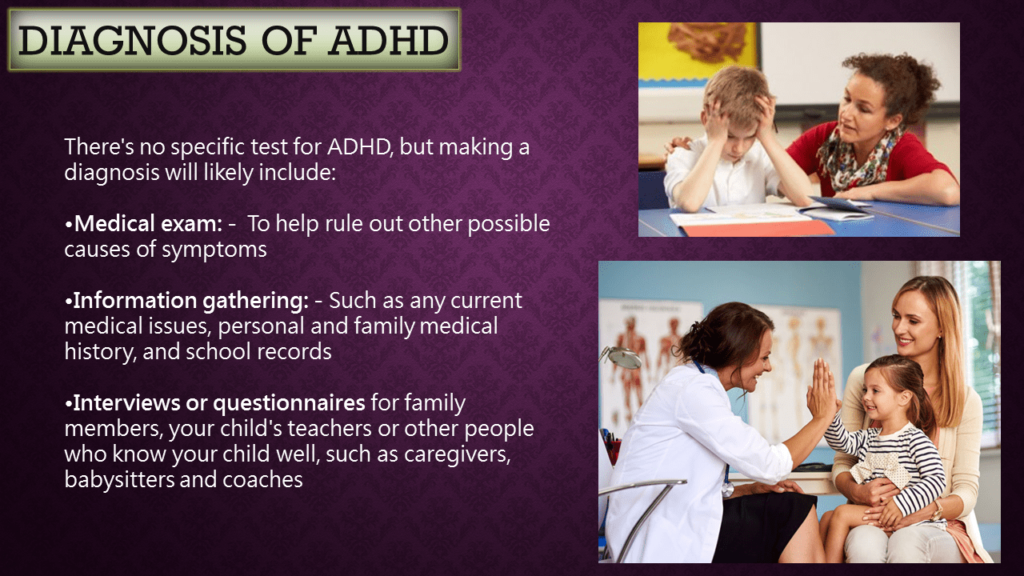 DIAGNOSIS OF ADHD

There's no specific test for ADHD, but making a diagnosis will likely include:

•Medical exam: - To help rule out other possible causes of symptoms

•Information gathering: - Such as any current medical issues, personal and family medical history, and school records

•Interviews or questionnaires for family members, your child's teachers or other people who know your child well, such as caregivers, babysitters and coaches